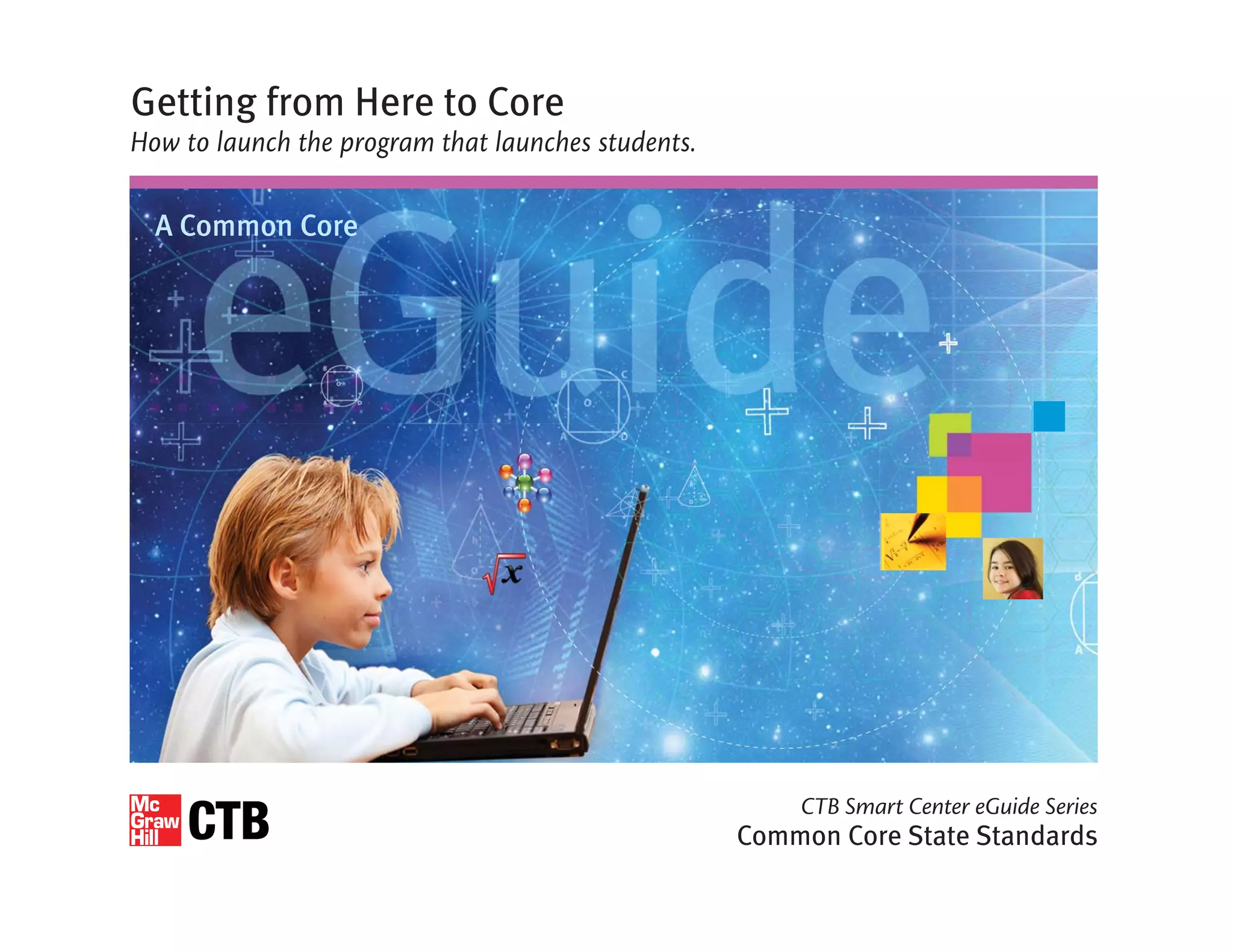 Getting from Here to Core
How to launch the program that launches students.

A Common Core
eGuide

$\sqrt{x}$

Mc Graw Hill CTB

CTB Smart Center eGuide Series
Common Core State Standards